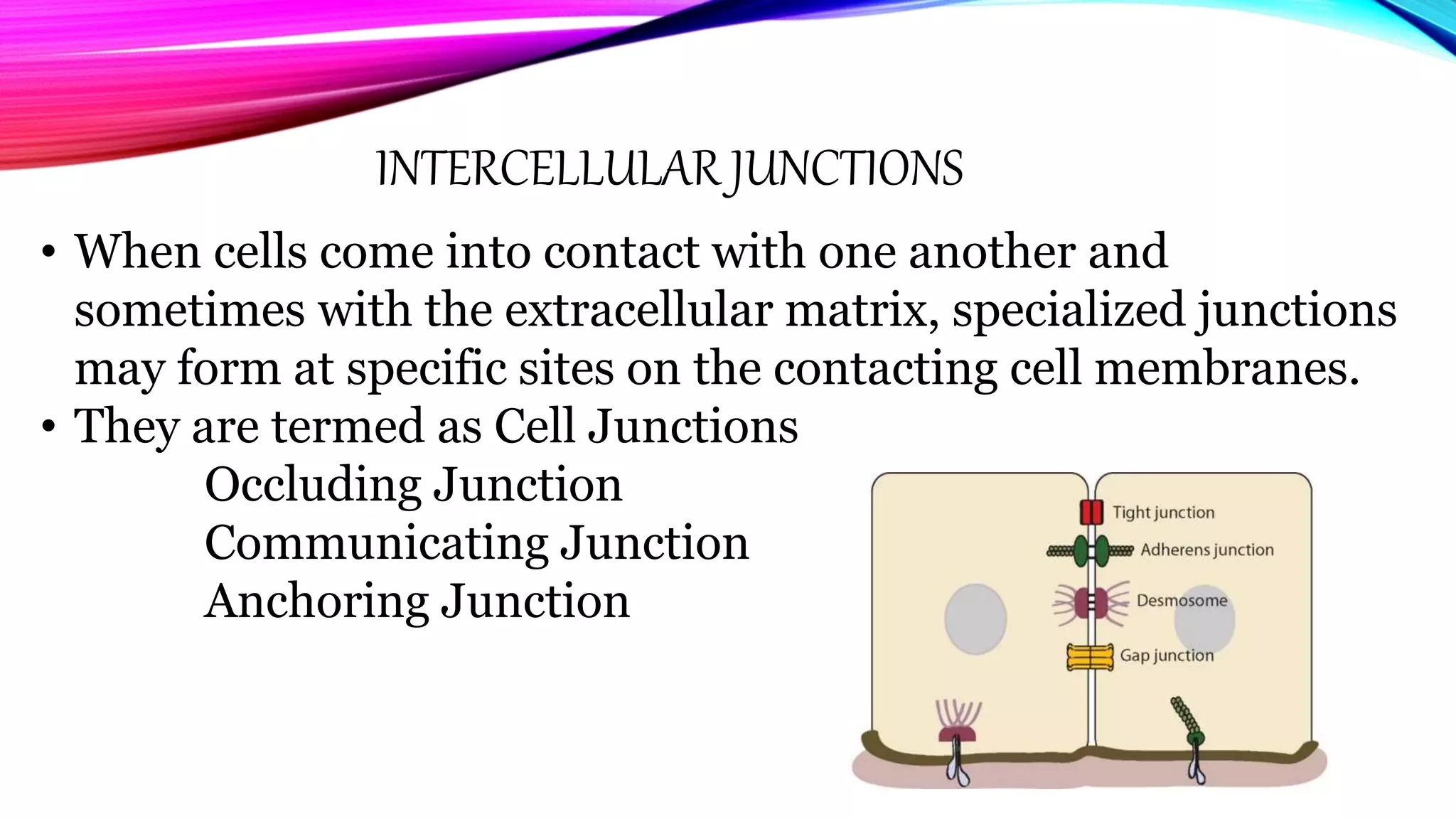 INTERCELLULAR JUNCTIONS

• When cells come into contact with one another and sometimes with the extracellular matrix, specialized junctions may form at specific sites on the contacting cell membranes.
• They are termed as Cell Junctions

Occluding Junction
Communicating Junction
Anchoring Junction

Tight junction
Adherens junction
Desmosome
Gap junction